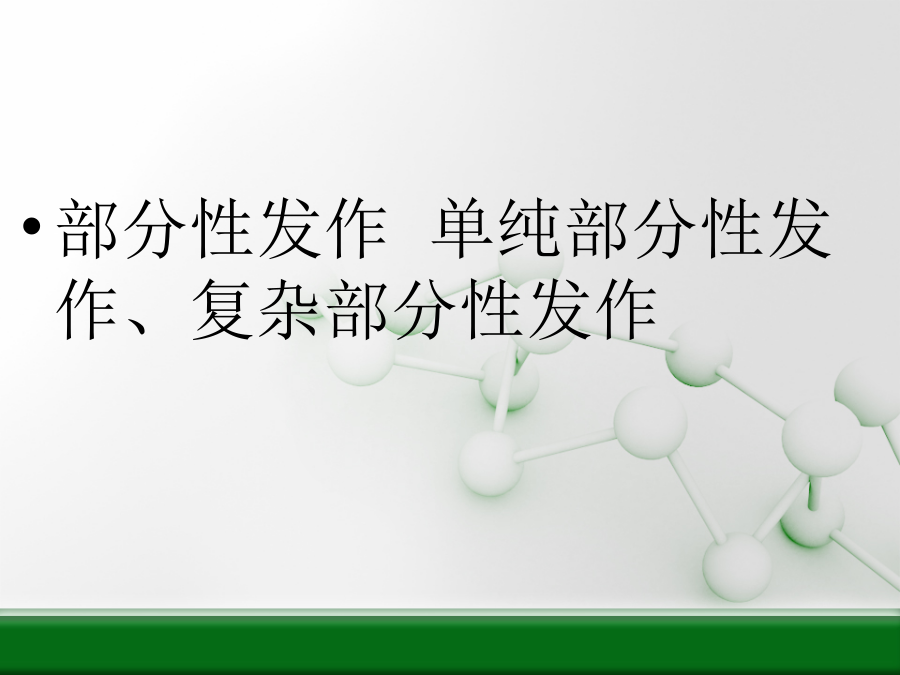 • 部分性发作  单纯部分性发作、复杂部分性发作